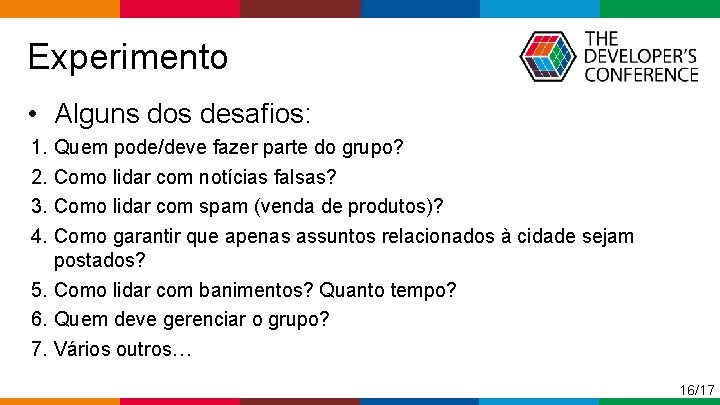 Experimento

THE DEVELOPER'S CONFERENCE

• Alguns dos desafios:

1. Quem pode/deve fazer parte do grupo?
2. Como lidar com notícias falsas?
3. Como lidar com spam (venda de produtos)?
4. Como garantir que apenas assuntos relacionados à cidade sejam postados?
5. Como lidar com banimentos? Quanto tempo?
6. Quem deve gerenciar o grupo?
7. Vários outros…

16/17